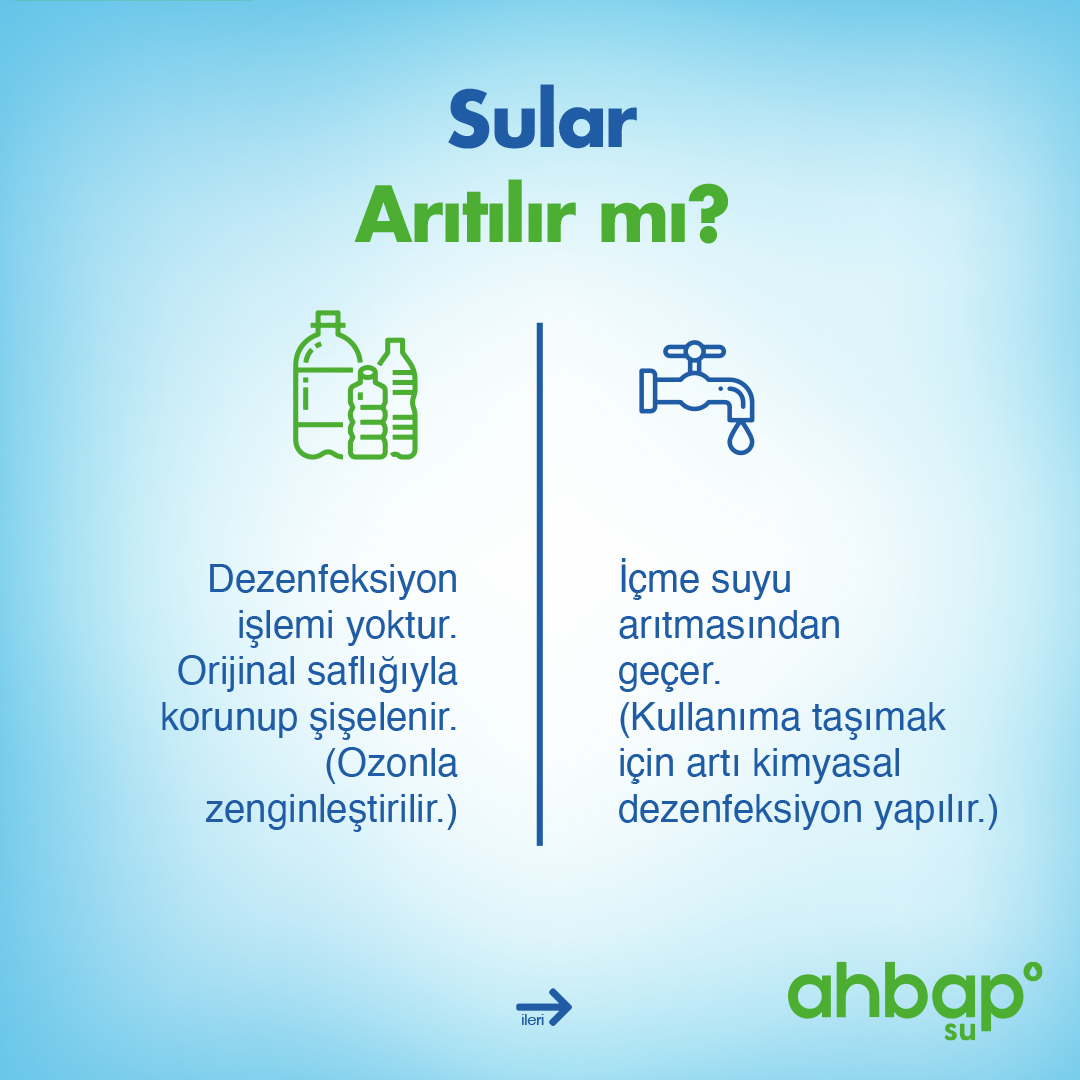 Sular
Arıtılır mı?

Dezenfeksiyon işlemi yoktur. Orijinal saflığıyla korunup şişelenir. (Ozonla zenginleştirilir.)

İçme suyu arıtmasından geçer. (Kullanıma taşımak için artı kimyasal dezenfeksiyon yapılır.)

ileri

ahbap su